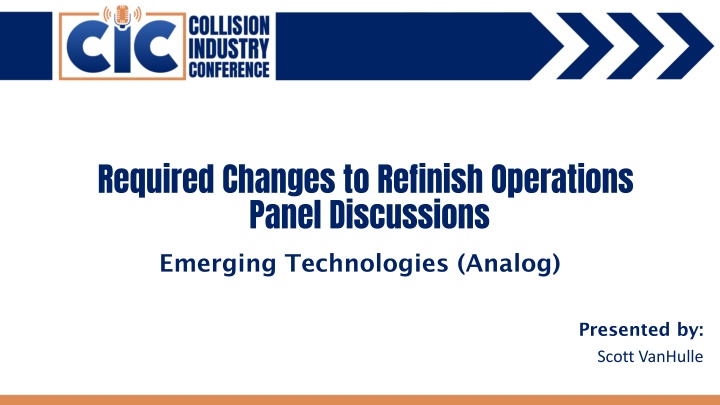 CIC COLLISION INDUSTRY CONFERENCE

Required Changes to Refinish Operations
Panel Discussions

Emerging Technologies (Analog)

Presented by:
Scott VanHulle